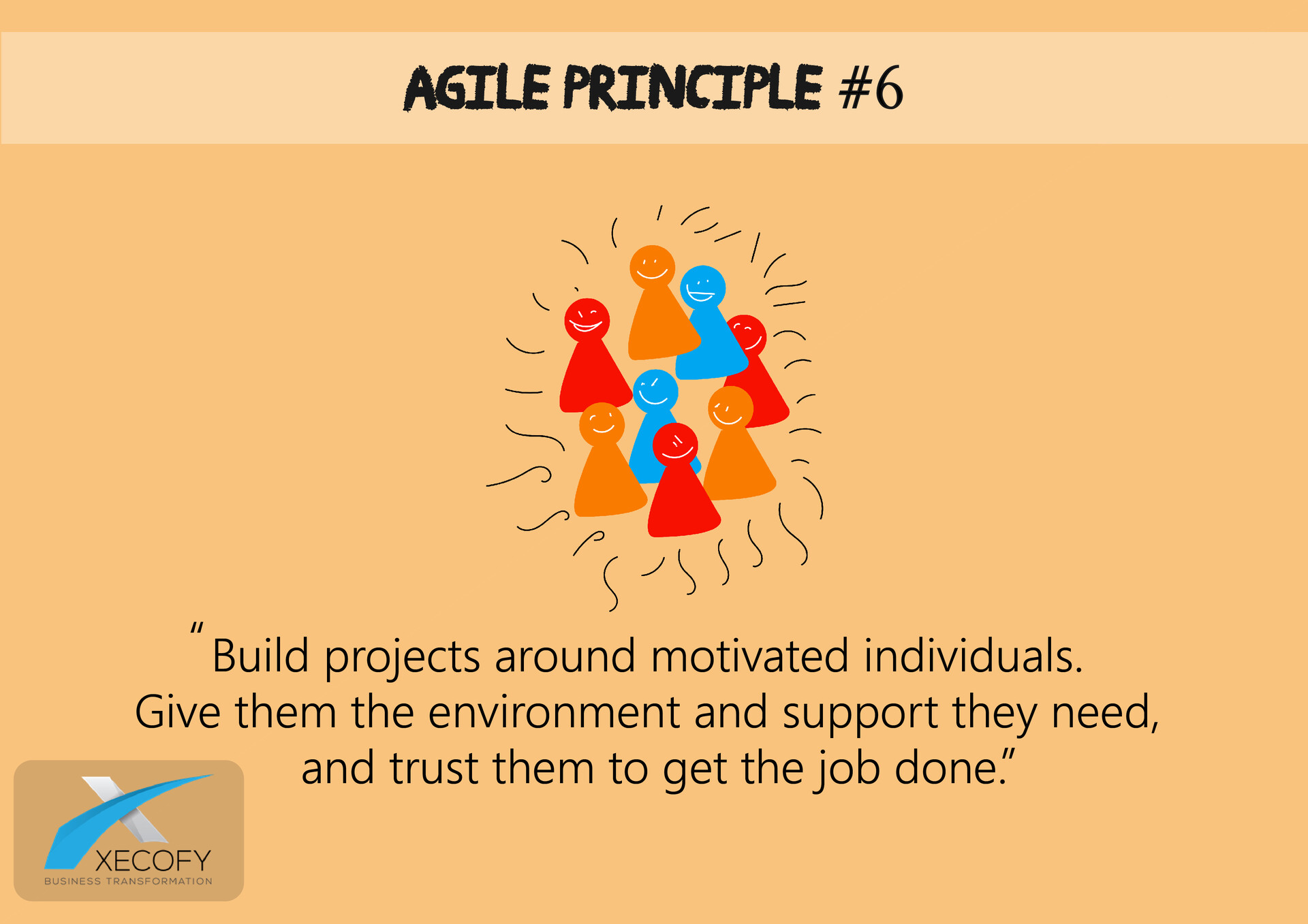 AGILE PRINCIPLE #6

"Build projects around motivated individuals. Give them the environment and support they need, and trust them to get the job done."

XECOFY
BUSINESS TRANSFORMATION